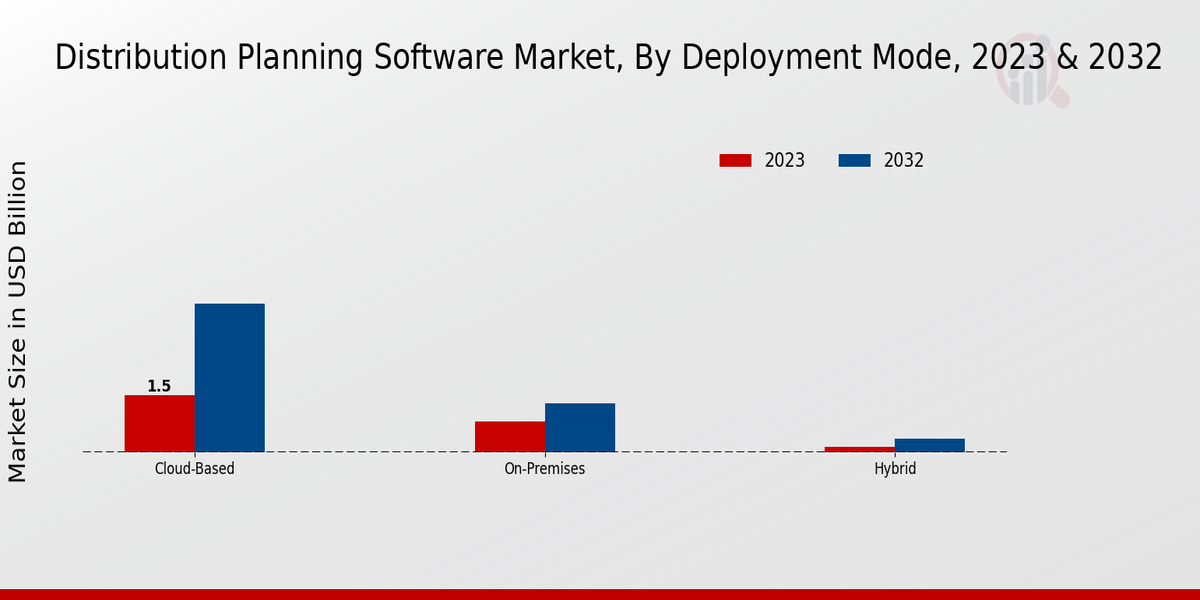 Distribution Planning Software Market, By Deployment Mode, 2023 & 2032

2023 2032

Market Size in USD Billion

1.5

Cloud-Based

On-Premises

Hybrid